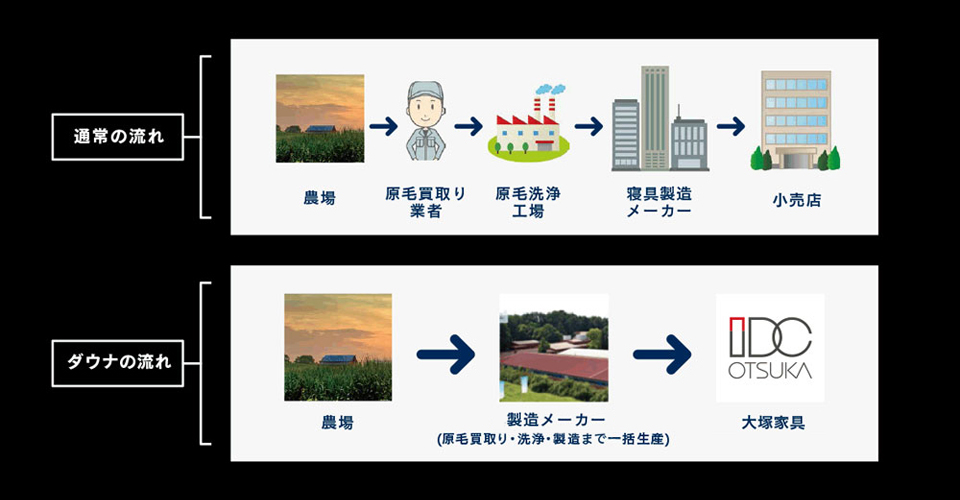 通常の流れ

農場

原毛買取り業者

原毛洗浄工場

寝具製造メーカー

小売店

ダウナの流れ

農場

製造メーカー
(原毛買取り・洗浄・製造まで一括生産)

IDC OTSUKA

大塚家具